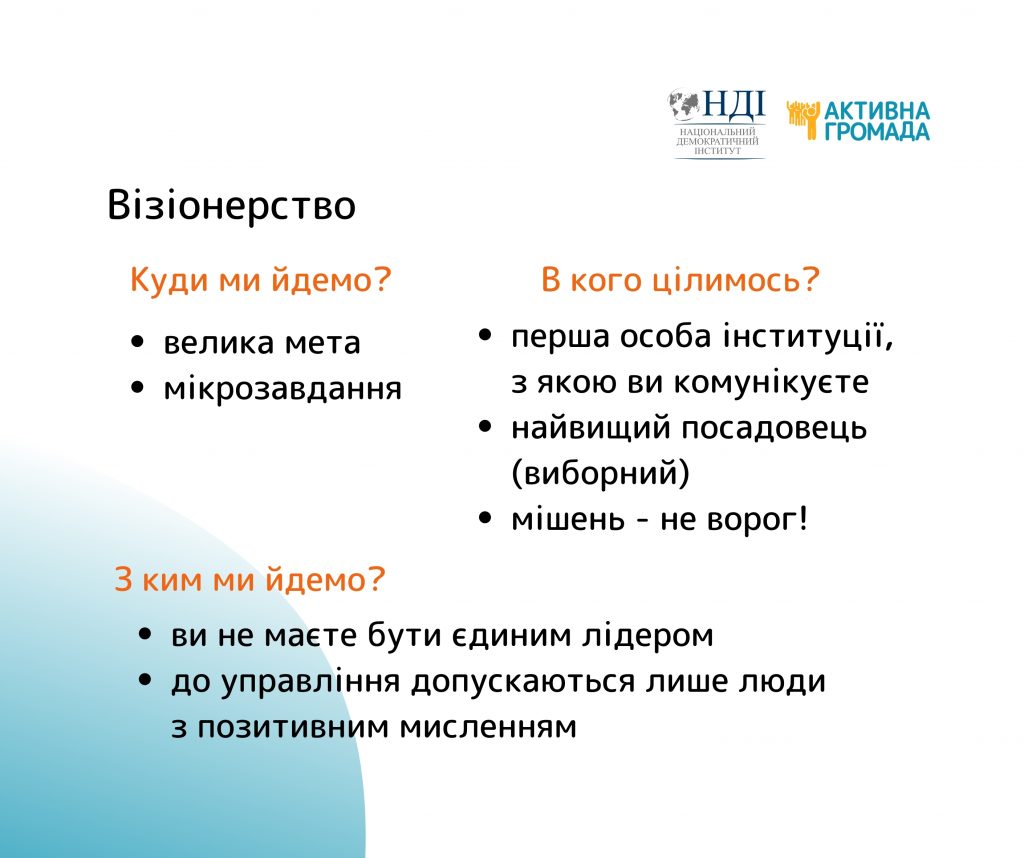 НДІ
НАЦІОНАЛЬНИЙ ДЕМОКРАТИЧНИЙ ІНСТИТУТ

АКТИВНА ГРОМАДА

Візіонерство

Куди ми йдемо?

• велика мета
• мікрозавдання

В кого цілимось?

• перша особа інституції, з якою ви комунікуєте
• найвищий посадовець (виборний)
• мішень - не ворог!

З ким ми йдемо?

• ви не маєте бути єдиним лідером
• до управління допускаються лише люди з позитивним мисленням